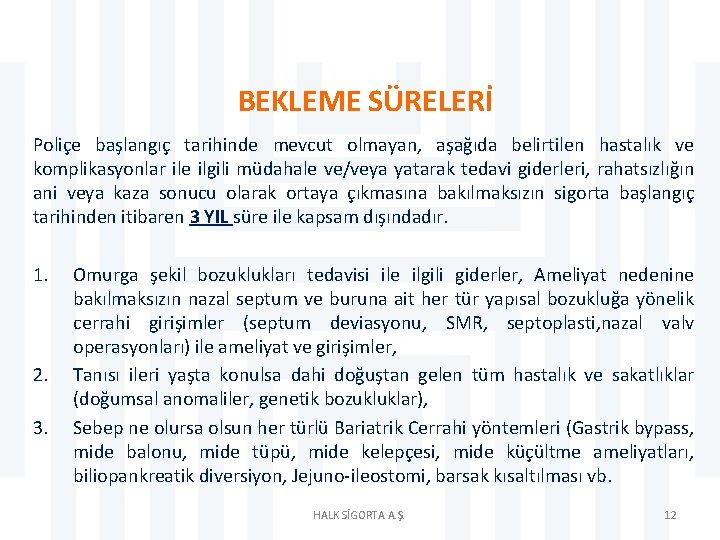 BEKLEME SÜRELERİ

Poliçe başlangıç tarihinde mevcut olmayan, aşağıda belirtilen hastalık ve komplikasyonlar ile ilgili müdahale ve/veya yatarak tedavi giderleri, rahatsızlığın ani veya kaza sonucu olarak ortaya çıkmasına bakılmaksızın sigorta başlangıç tarihinden itibaren 3 YIL süre ile kapsam dışındadır.

1. Omurga şekil bozuklukları tedavisi ile ilgili giderler, Ameliyat nedenine bakılmaksızın nazal septum ve buruna ait her tür yapısal bozukluğa yönelik cerrahi girişimler (septum deviasyonu, SMR, septoplasti,nazal valv operasyonları) ile ameliyat ve girişimler,

2. Tanısı ileri yaşta konulsa dahi doğuştan gelen tüm hastalık ve sakatlıklar (doğumsal anomaliler, genetik bozukluklar),

3. Sebep ne olursa olsun her türlü Bariatrik Cerrahi yöntemleri (Gastrik bypass, mide balonu, mide tüpü, mide kelepçesi, mide küçültme ameliyatları, biliopankreatik diversiyon, Jejuno-ileostomi, barsak kısaltılması vb.

HALK SİGORTA A.Ş.

12